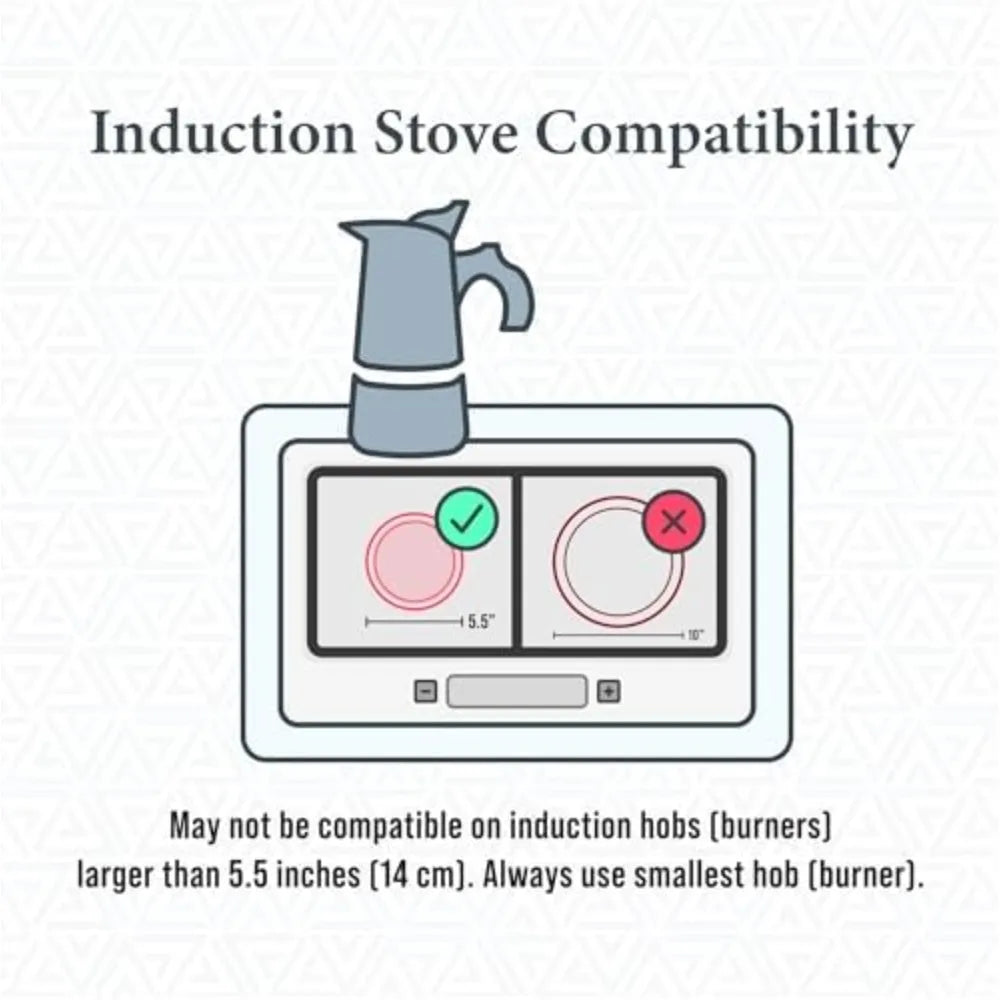 Induction Stove Compatibility

5.5"

10"

May not be compatible on induction hobs (burners) larger than 5.5 inches (14 cm). Always use smallest hob (burner).